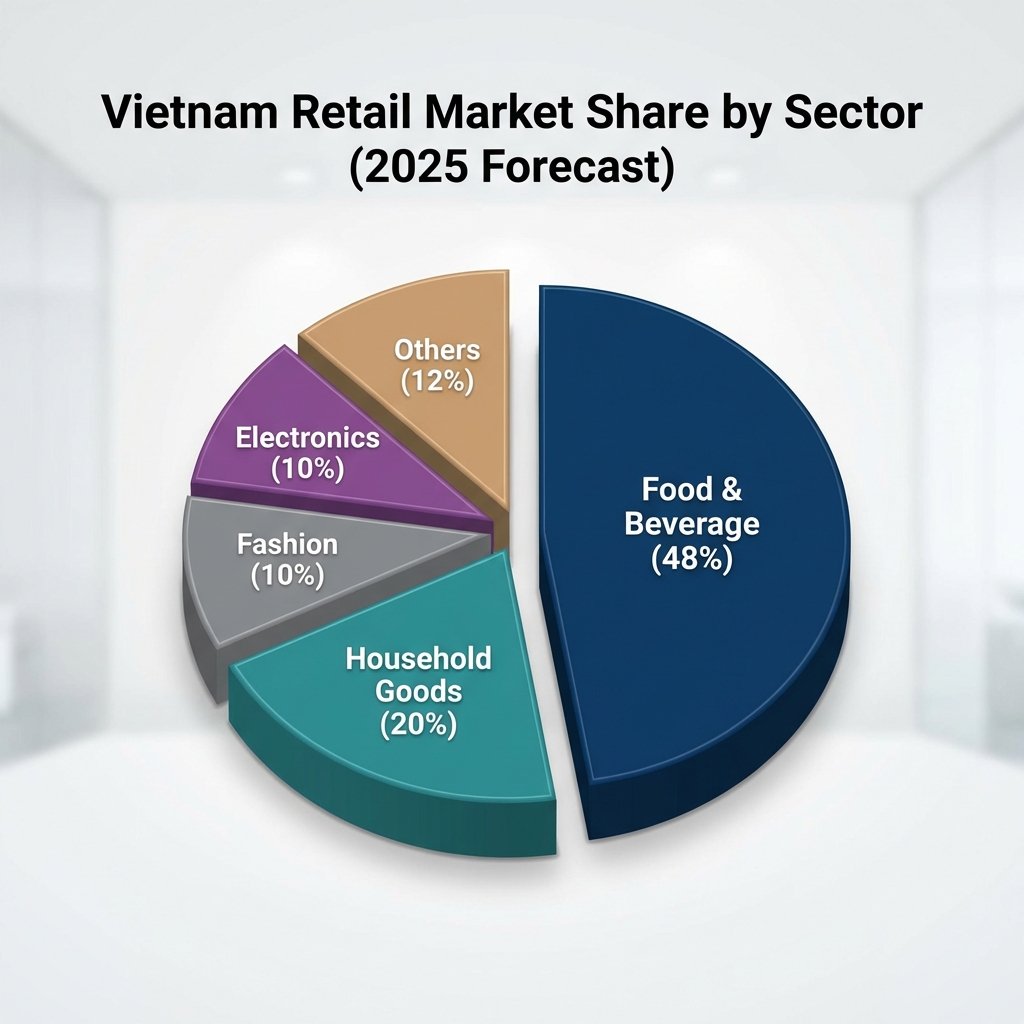 Vietnam Retail Market Share by Sector (2025 Forecast)

Others (12%)

Electronics (10%)

Fashion (10%)

Household Goods (20%)

Food & Beverage (48%)